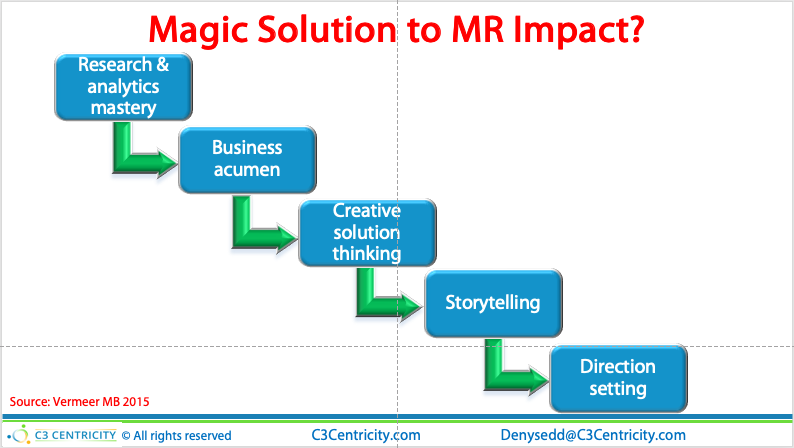 Magic Solution to MR Impact?

Research & analytics mastery

Business acumen

Creative solution thinking

Storytelling

Direction setting

Source: Vermeer MB 2015

C3 CENTRICITY © All rights reserved

C3Centricity.com

Denysedd@C3Centricity.com